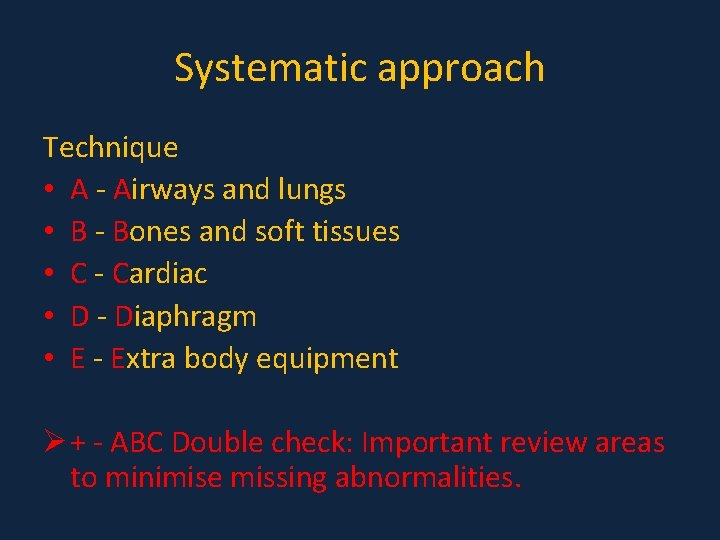 Systematic approach

Technique
• A - Airways and lungs
• B - Bones and soft tissues
• C - Cardiac
• D - Diaphragm
• E - Extra body equipment

➢ + - ABC Double check: Important review areas to minimise missing abnormalities.